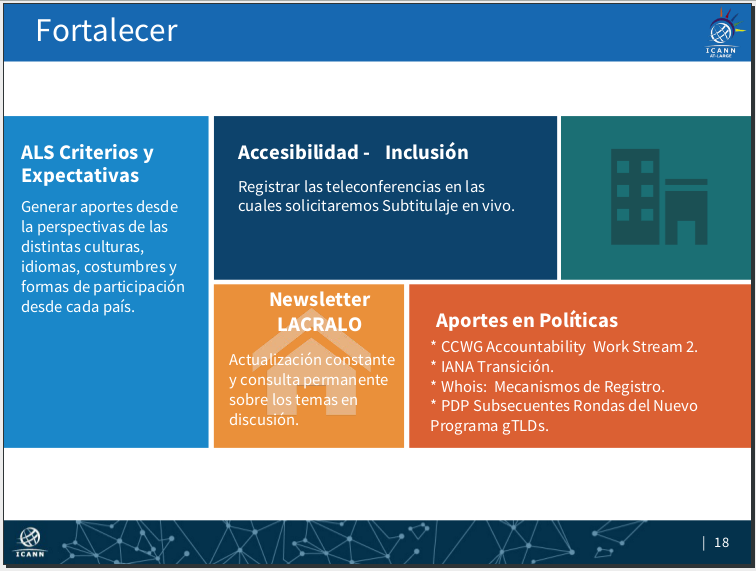 Fortalecer

ICANN AT-LARGE

ALS Criterios y Expectativas

Generar aportes desde la perspectivas de las distintas culturas, idiomas, costumbres y formas de participación desde cada país.

Accesibilidad - Inclusión

Registrar las teleconferencias en las cuales solicitaremos Subtitulaje en vivo.

Newsletter LACRALO

Actualización constante y consulta permanente sobre los temas en discusión.

Aportes en Políticas

* CCWG Accountability Work Stream 2.
* IANA Transición.
* Whois: Mecanismos de Registro.
* PDP Subsecuentes Rondas del Nuevo Programa gTLDs.

ICANN

| 18